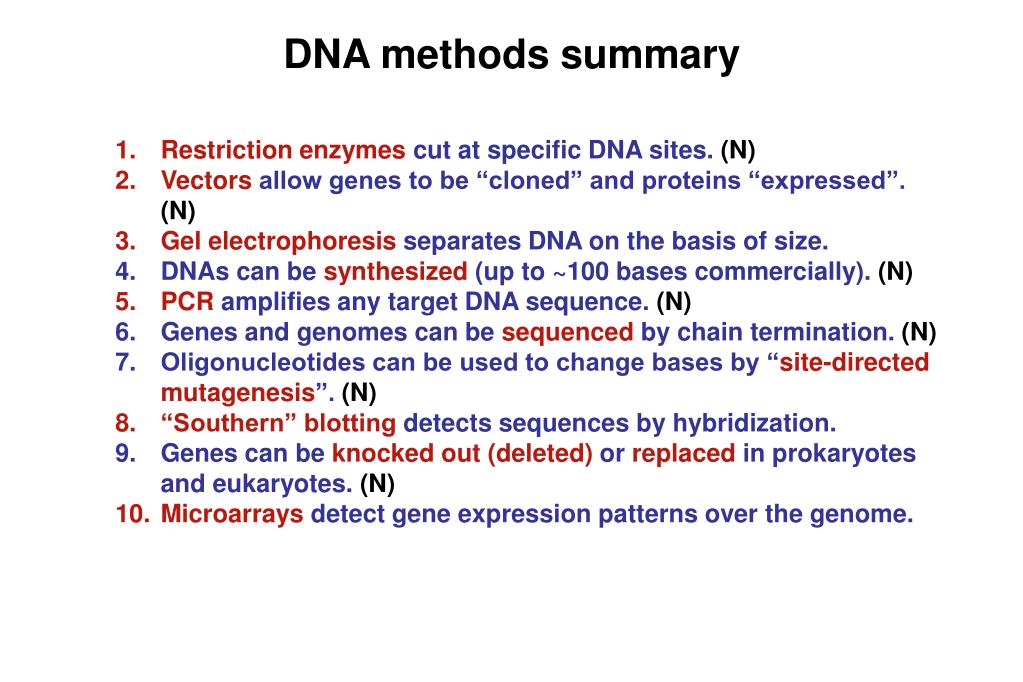 DNA methods summary

1. Restriction enzymes cut at specific DNA sites. (N)
2. Vectors allow genes to be “cloned” and proteins “expressed”. (N)
3. Gel electrophoresis separates DNA on the basis of size.
4. DNAs can be synthesized (up to ~100 bases commercially). (N)
5. PCR amplifies any target DNA sequence. (N)
6. Genes and genomes can be sequenced by chain termination. (N)
7. Oligonucleotides can be used to change bases by “site-directed mutagenesis”. (N)
8. “Southern” blotting detects sequences by hybridization.
9. Genes can be knocked out (deleted) or replaced in prokaryotes and eukaryotes. (N)
10. Microarrays detect gene expression patterns over the genome.